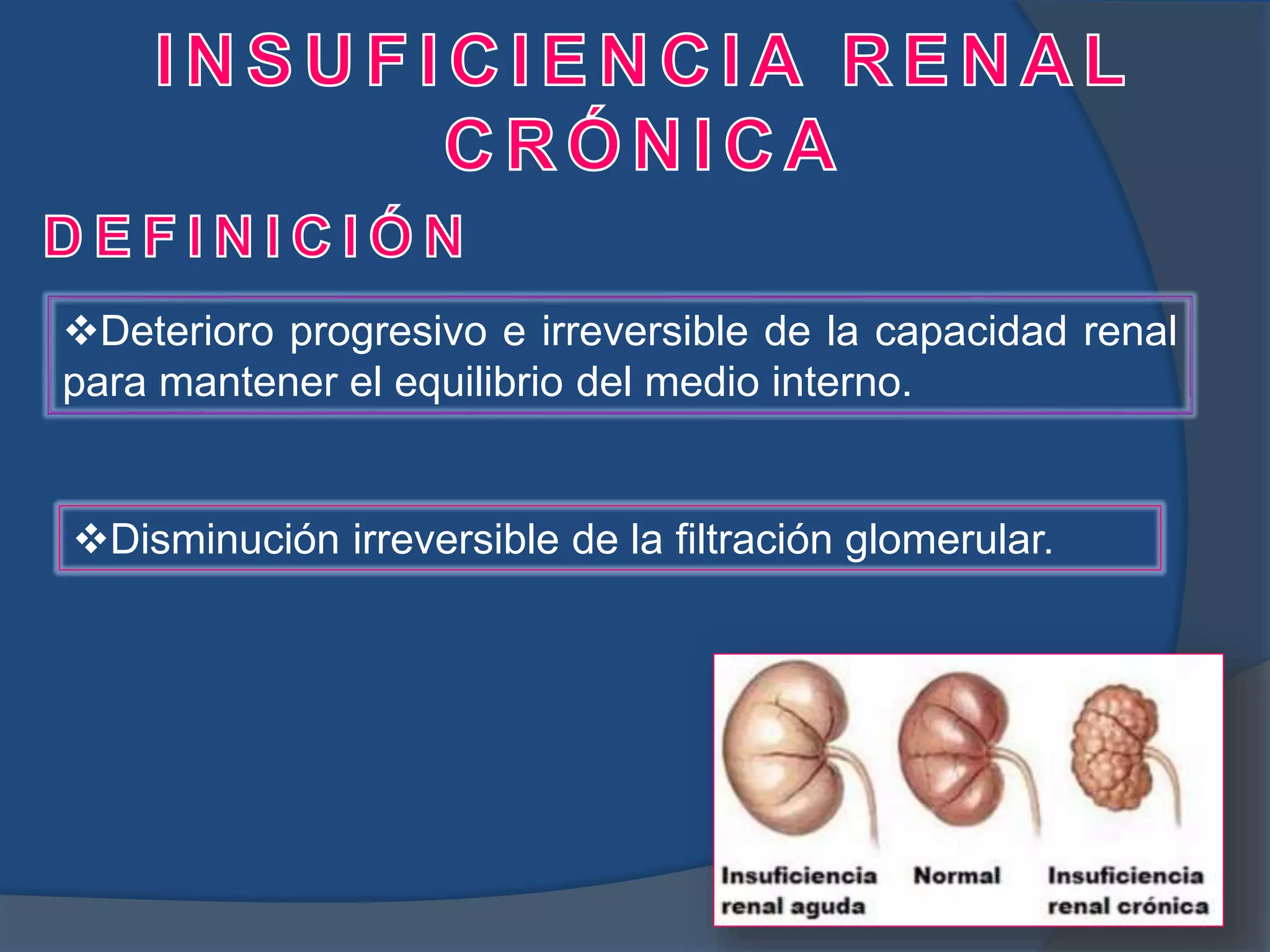 INSUFICIENCIA RENAL CRÓNICA

DEFINICIÓN

❖Deterioro progresivo e irreversible de la capacidad renal para mantener el equilibrio del medio interno.

❖Disminución irreversible de la filtración glomerular.

Insuficiencia renal aguda

Normal

Insuficiencia renal crónica